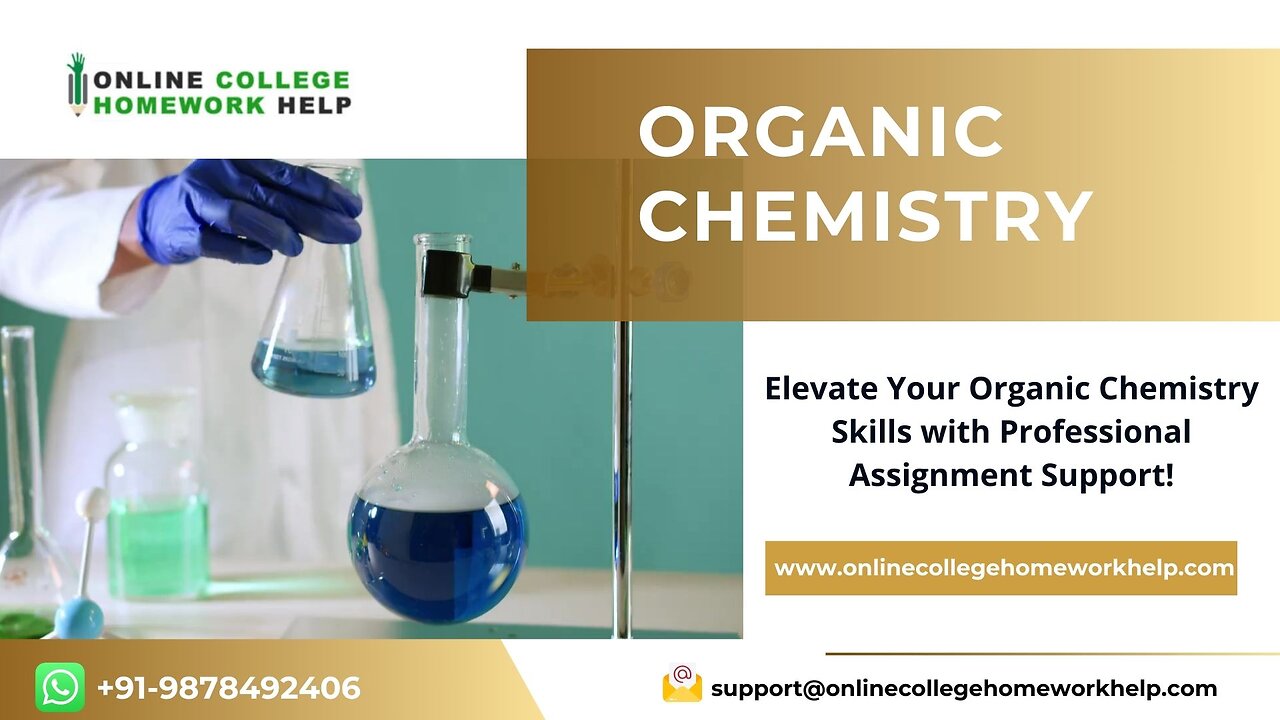 ONLINE COLLEGE HOMEWORK HELP

ORGANIC CHEMISTRY

Elevate Your Organic Chemistry Skills with Professional Assignment Support!

www.onlinecollegehomeworkhelp.com

+91-9878492406

support@onlinecollegehomeworkhelp.com